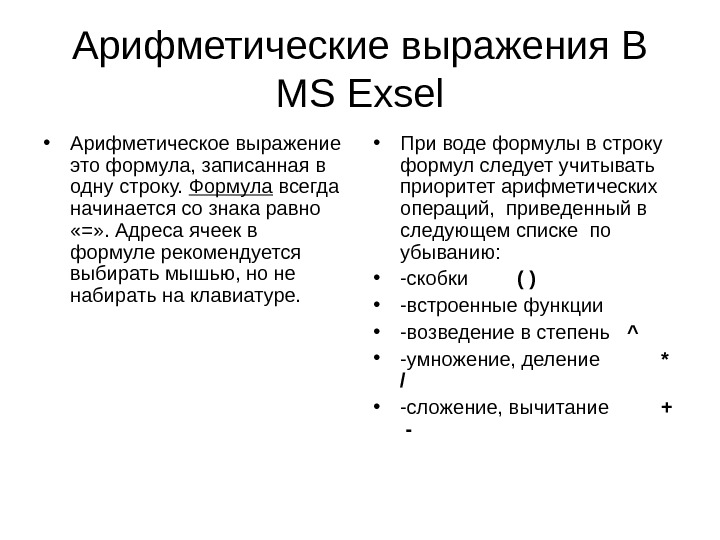 Арифметические выражения В MS Exsel

• Арифметическое выражение это формула, записанная в одну строку. Формула всегда начинается со знака равно «=». Адреса ячеек в формуле рекомендуется выбирать мышью, но не набирать на клавиатуре.

• При воде формулы в строку формул следует учитывать приоритет арифметических операций, приведенный в следующем списке по убыванию:
• -скобки ( )
• -встроенные функции
• -возведение в степень ^
• -умножение, деление * /
• -сложение, вычитание + -